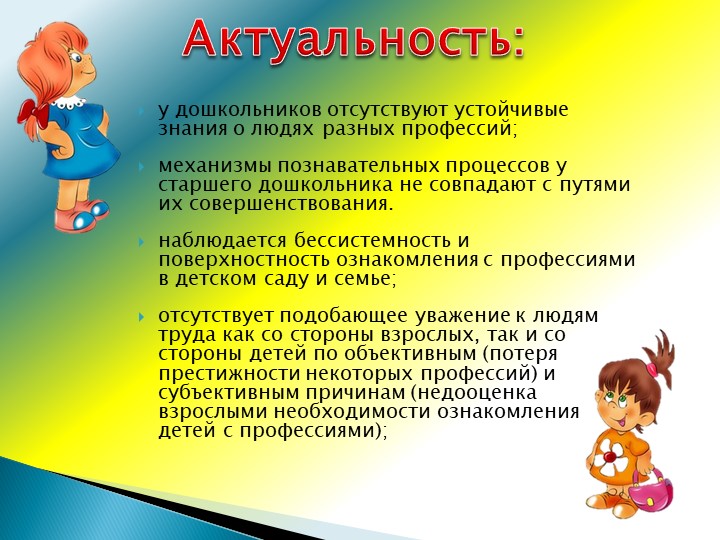 Актуальность:

у дошкольников отсутствуют устойчивые знания о людях разных профессий;

механизмы познавательных процессов у старшего дошкольника не совпадают с путями их совершенствования.

наблюдается бессистемность и поверхностность ознакомления с профессиями в детском саду и семье;

отсутствует подобающее уважение к людям труда как со стороны взрослых, так и со стороны детей по объективным (потеря престижности некоторых профессий) и субъективным причинам (недооценка взрослыми необходимости ознакомления детей с профессиями);